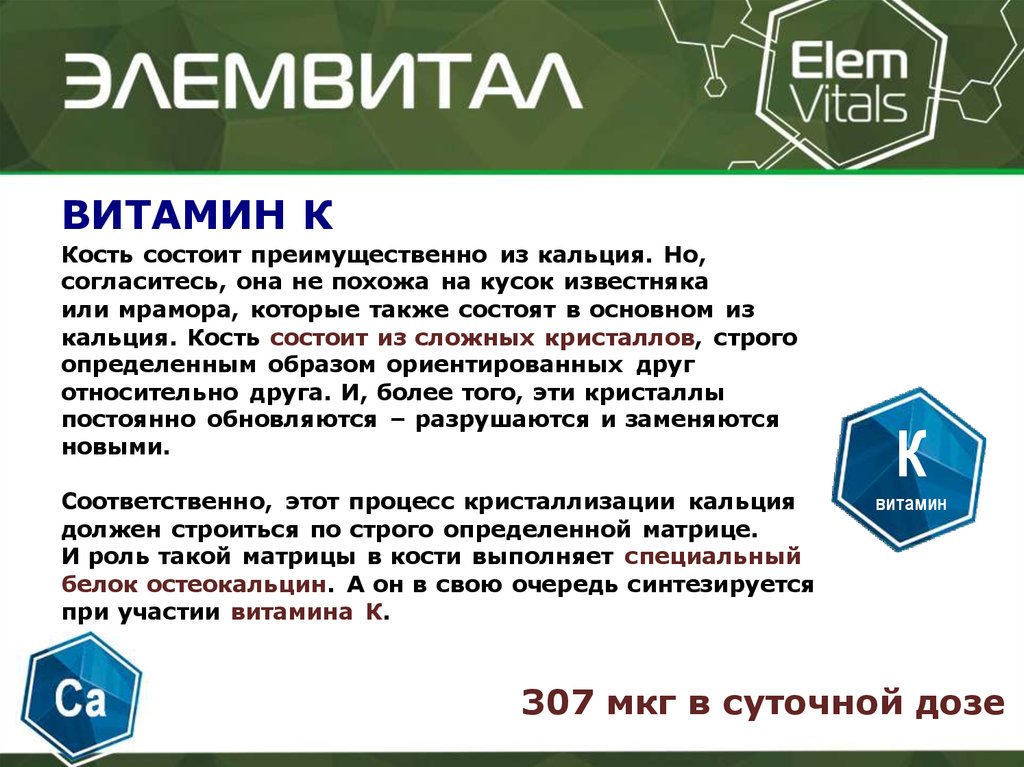 ЭЛЕМВИТАЛ

Elem Vitals

ВИТАМИН К

Кость состоит преимущественно из кальция. Но, согласитесь, она не похожа на кусок известняка или мрамора, которые также состоят в основном из кальция. Кость состоит из сложных кристаллов, строго определенным образом ориентированных друг относительно друга. И, более того, эти кристаллы постоянно обновляются – разрушаются и заменяются новыми.

Соответственно, этот процесс кристаллизации кальция должен строиться по строго определенной матрице. И роль такой матрицы в кости выполняет специальный белок остеокальцин. А он в свою очередь синтезируется при участии витамина К.

К
витамин

Ca

307 мкг в суточной дозе